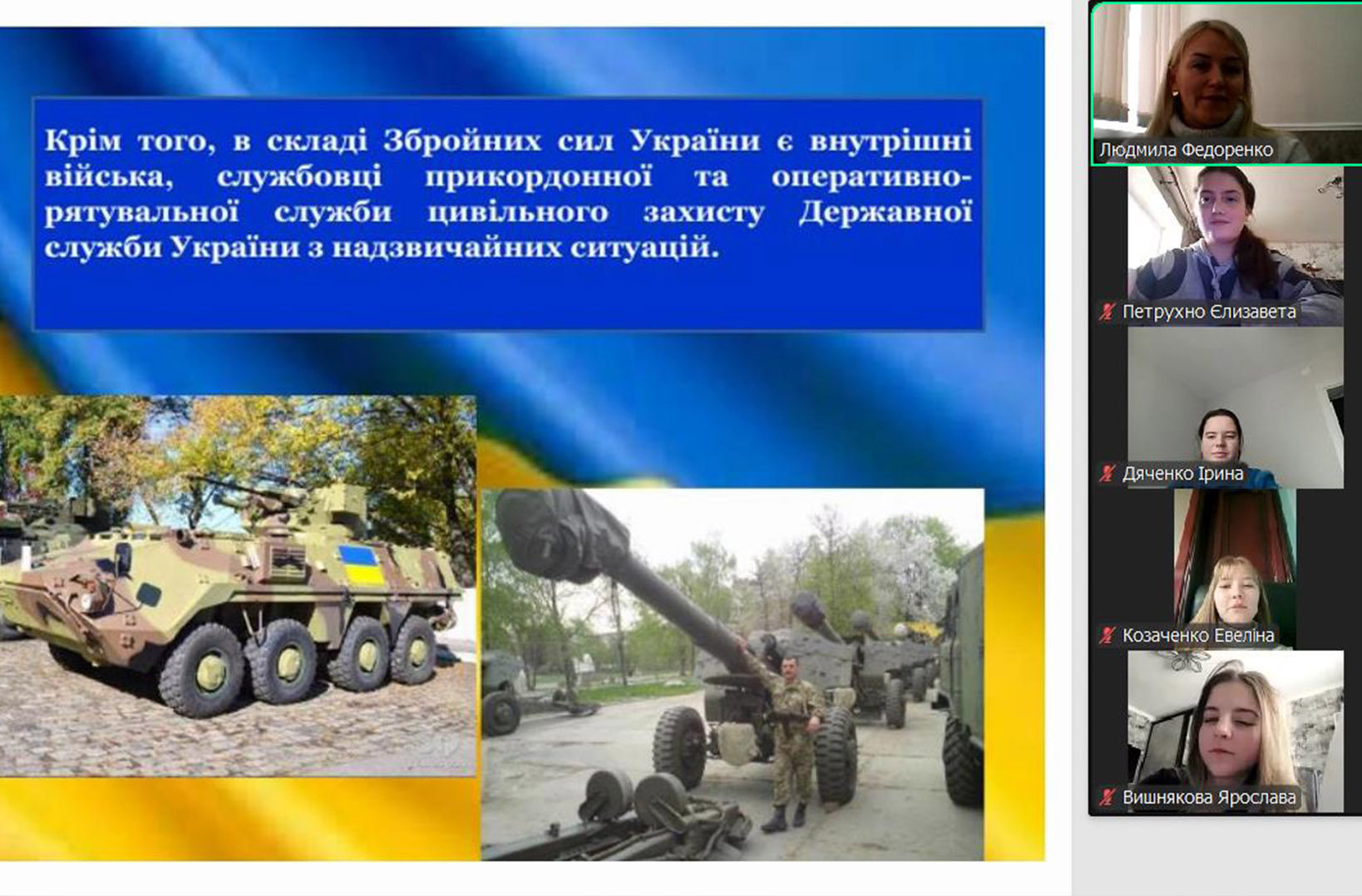 Крім того, в складі Збройних сил України є внутрішні війська, службовці прикордонної та оперативно-рятувальної служби цивільного захисту Державної служби України з надзвичайних ситуацій.

Людмила Федоренко

Петрухно Єлизавета

Дяченко Ірина

Козаченко Евеліна

Вишнякова Ярослава